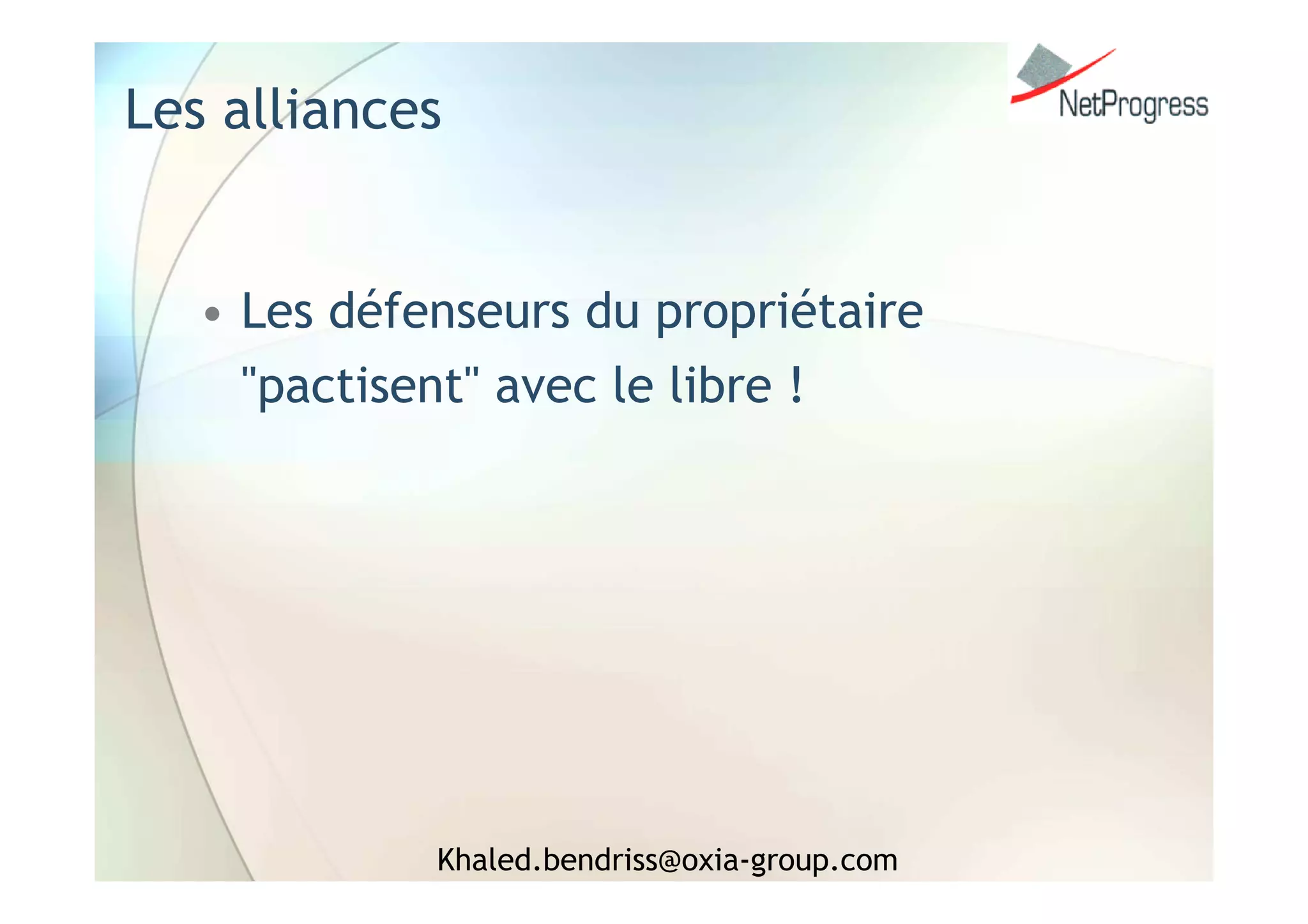 Les alliances

NetProgress

• Les défenseurs du propriétaire "pactisent" avec le libre !

Khaled.bendriss@oxia-group.com